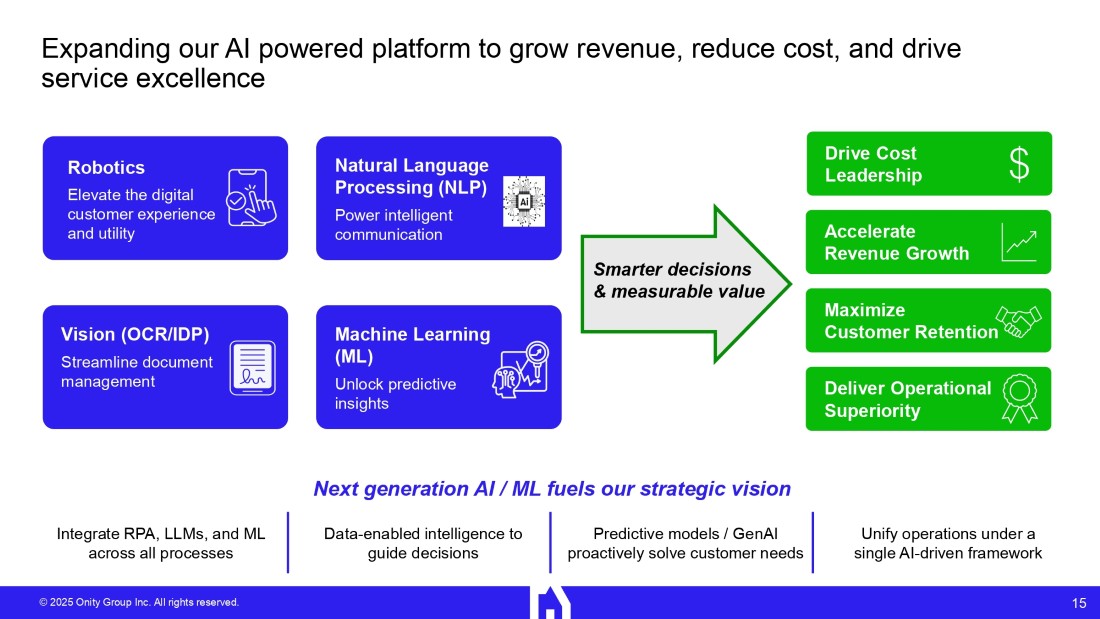 Expanding our AI powered platform to grow revenue, reduce cost, and drive service excellence

Robotics
Elevate the digital customer experience and utility

Natural Language Processing (NLP)
Power intelligent communication

AI

Vision (OCR/IDP)
Streamline document management

Machine Learning (ML)
Unlock predictive insights

Smarter decisions & measurable value

Drive Cost Leadership

$

Accelerate Revenue Growth

Maximize Customer Retention

Deliver Operational Superiority

Next generation AI / ML fuels our strategic vision

Integrate RPA, LLMs, and ML across all processes

Data-enabled intelligence to guide decisions

Predictive models / GenAI proactively solve customer needs

Unify operations under a single AI-driven framework

© 2025 Onity Group Inc. All rights reserved.

15